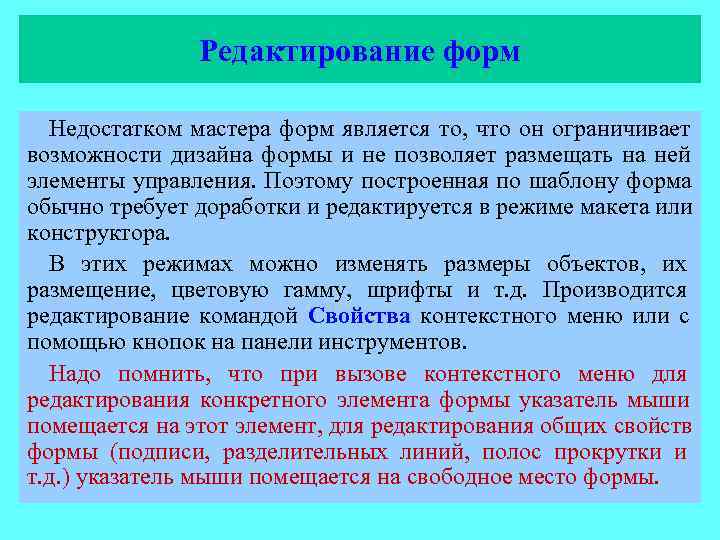 Редактирование форм

Недостатком мастера форм является то, что он ограничивает возможности дизайна формы и не позволяет размещать на ней элементы управления. Поэтому построенная по шаблону форма обычно требует доработки и редактируется в режиме макета или конструктора.

В этих режимах можно изменять размеры объектов, их размещение, цветовую гамму, шрифты и т.д. Производится редактирование командой Свойства контекстного меню или с помощью кнопок на панели инструментов.

Надо помнить, что при вызове контекстного меню для редактирования конкретного элемента формы указатель мыши помещается на этот элемент, для редактирования общих свойств формы (подписи, разделительных линий, полос прокрутки и т.д.) указатель мыши помещается на свободное место формы.